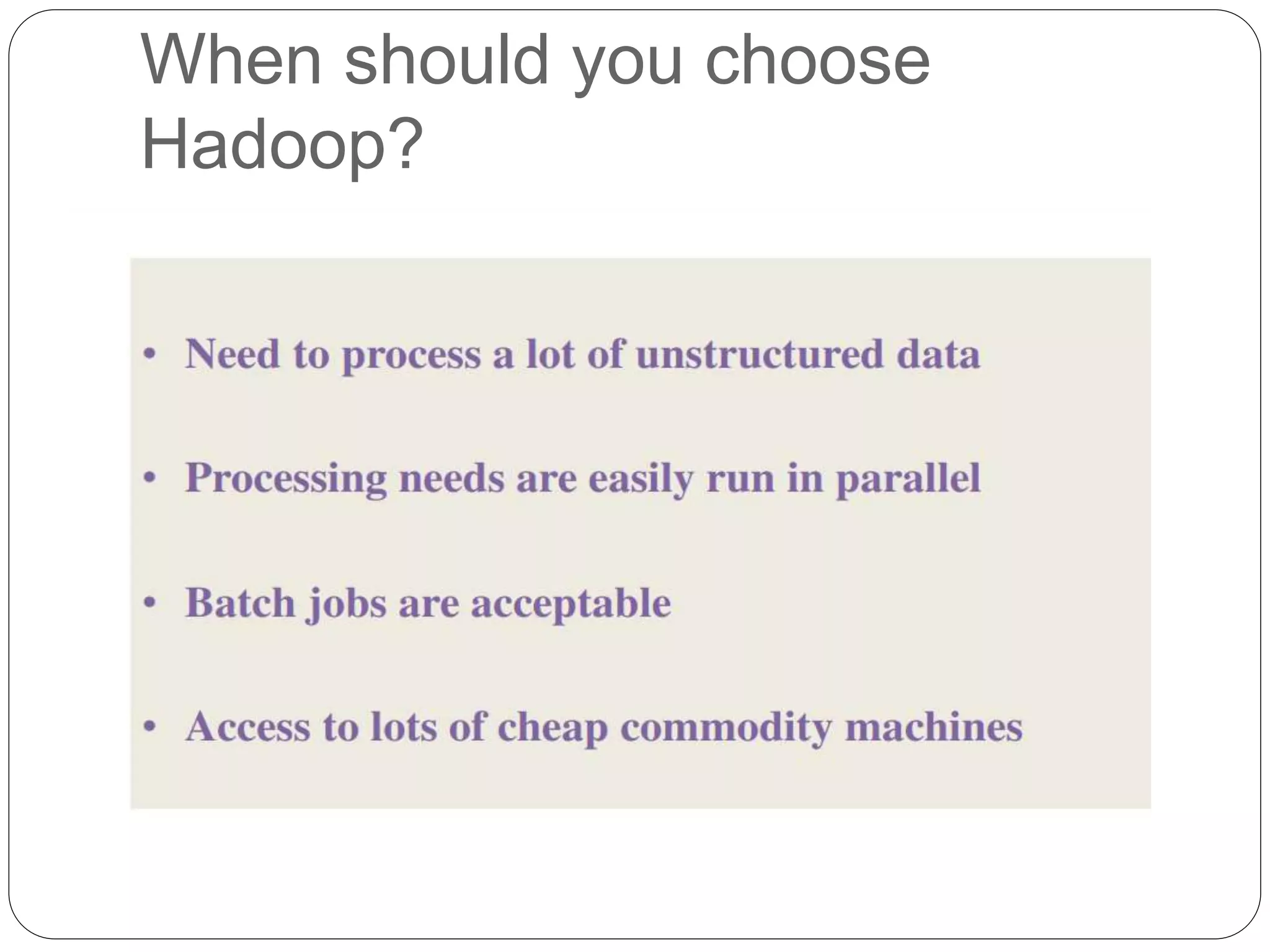 When should you choose Hadoop?

• Need to process a lot of unstructured data

• Processing needs are easily run in parallel

• Batch jobs are acceptable

• Access to lots of cheap commodity machines